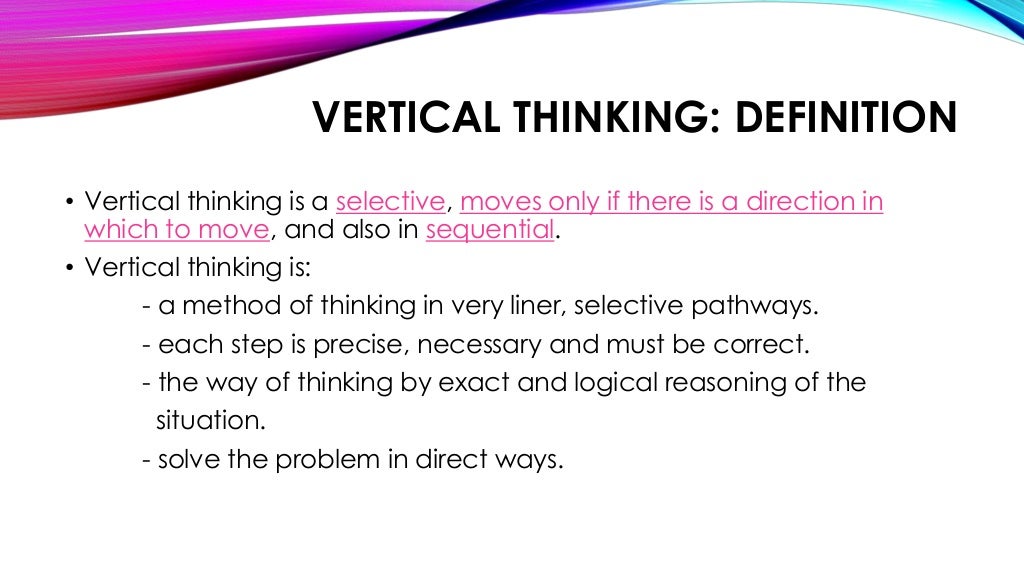 VERTICAL THINKING: DEFINITION

• Vertical thinking is a selective, moves only if there is a direction in which to move, and also in sequential.
• Vertical thinking is:
- a method of thinking in very liner, selective pathways.
- each step is precise, necessary and must be correct.
- the way of thinking by exact and logical reasoning of the situation.
- solve the problem in direct ways.